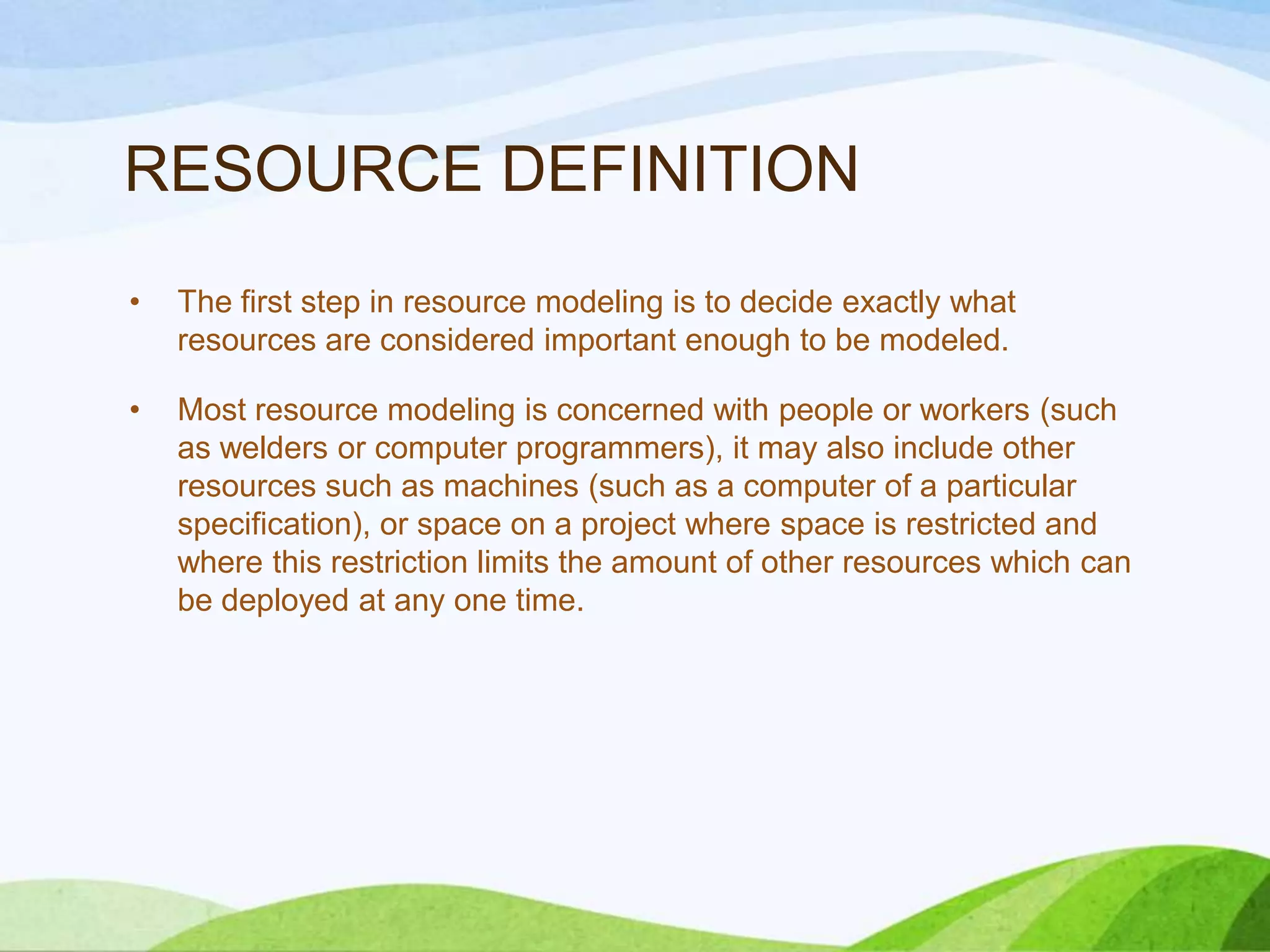 RESOURCE DEFINITION

• The first step in resource modeling is to decide exactly what resources are considered important enough to be modeled.

• Most resource modeling is concerned with people or workers (such as welders or computer programmers), it may also include other resources such as machines (such as a computer of a particular specification), or space on a project where space is restricted and where this restriction limits the amount of other resources which can be deployed at any one time.